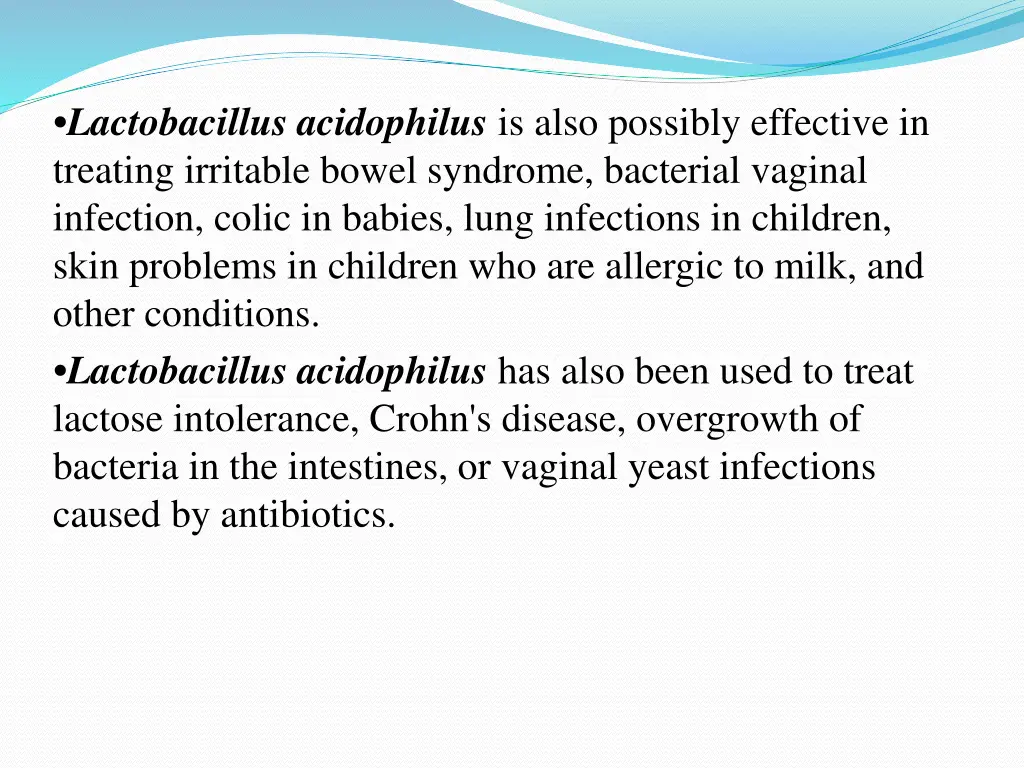 •Lactobacillus acidophilus is also possibly effective in treating irritable bowel syndrome, bacterial vaginal infection, colic in babies, lung infections in children, skin problems in children who are allergic to milk, and other conditions.

•Lactobacillus acidophilus has also been used to treat lactose intolerance, Crohn's disease, overgrowth of bacteria in the intestines, or vaginal yeast infections caused by antibiotics.